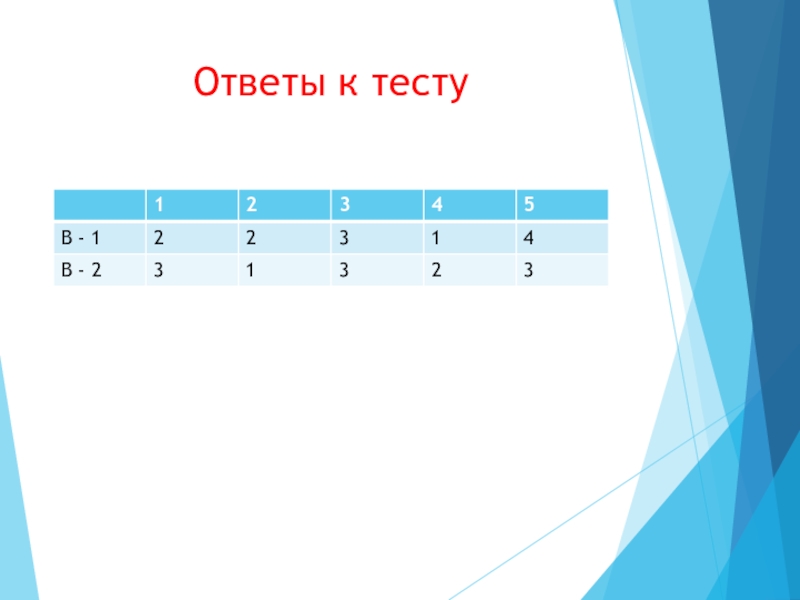 Ответы к тесту

| | 1 | 2 | 3 | 4 | 5 |
|---|---|---|---|---|---|
| В - 1 | 2 | 2 | 3 | 1 | 4 |
| В - 2 | 3 | 1 | 3 | 2 | 3 |